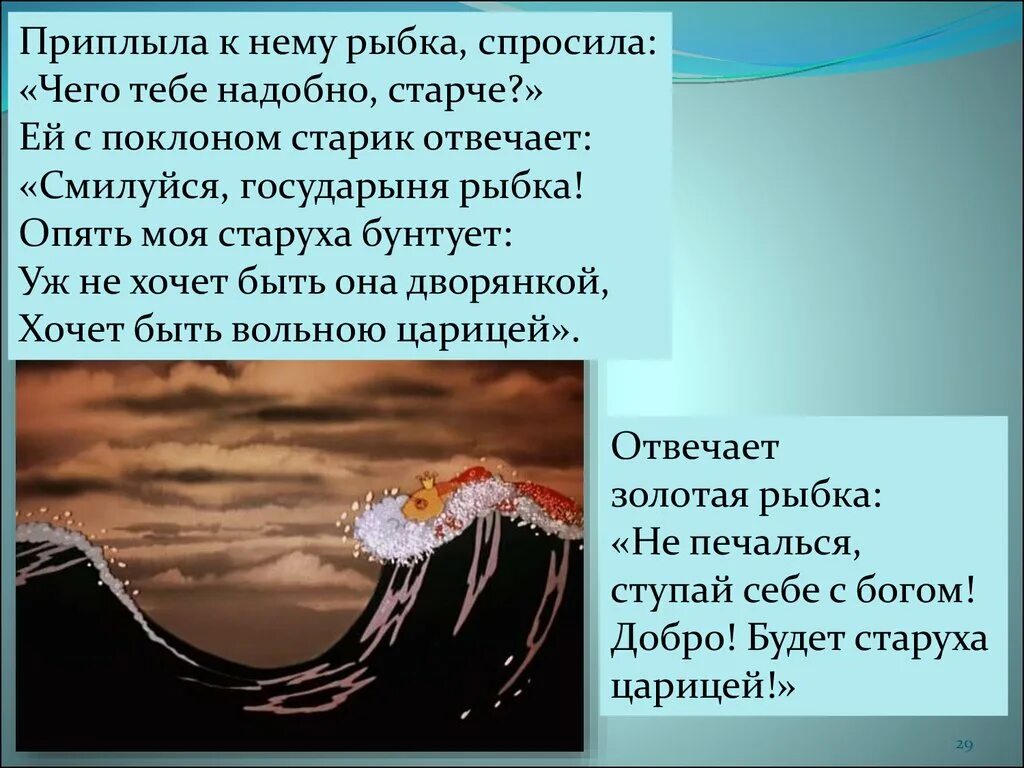 Приплыла к нему рыбка, спросила:
«Чего тебе надобно, старче?»
Ей с поклоном старик отвечает:
«Смилуйся, государыня рыбка!
Опять моя старуха бунтует:
Уж не хочет быть она дворянкой,
Хочет быть вольною царицей».

Отвечает
золотая рыбка:
«Не печалься,
ступай себе с богом!
Добро! Будет старуха
царицей!»

29